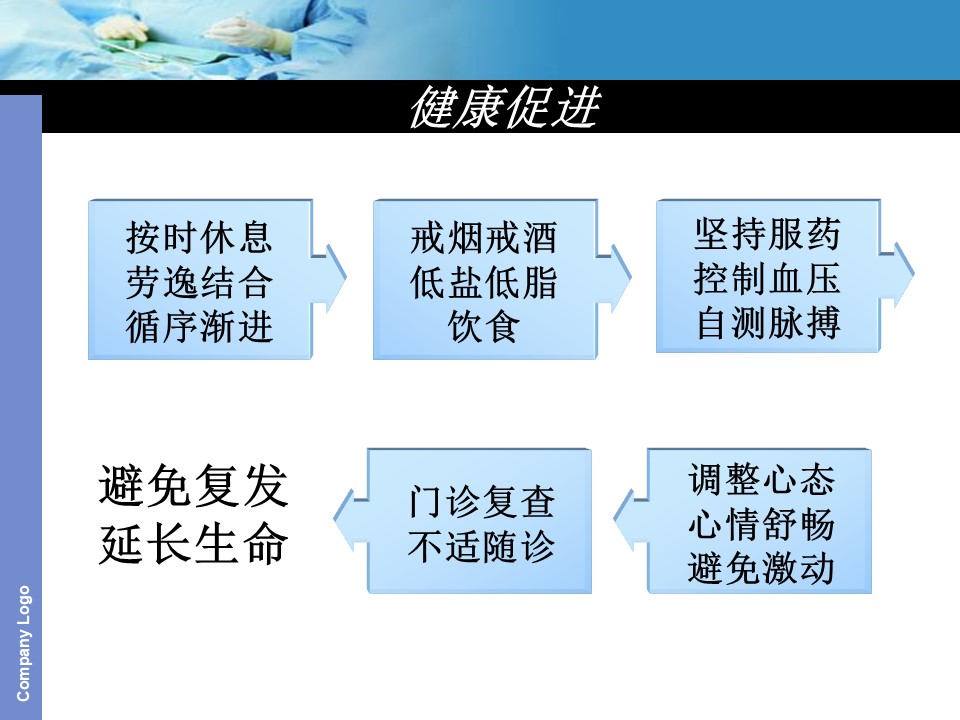 健康促进

按时休息
劳逸结合
循序渐进

戒烟戒酒
低盐低脂
饮食

坚持服药
控制血压
自测脉搏

调整心态
心情舒畅
避免激动

门诊复查
不适随诊

避免复发
延长生命

Company Logo